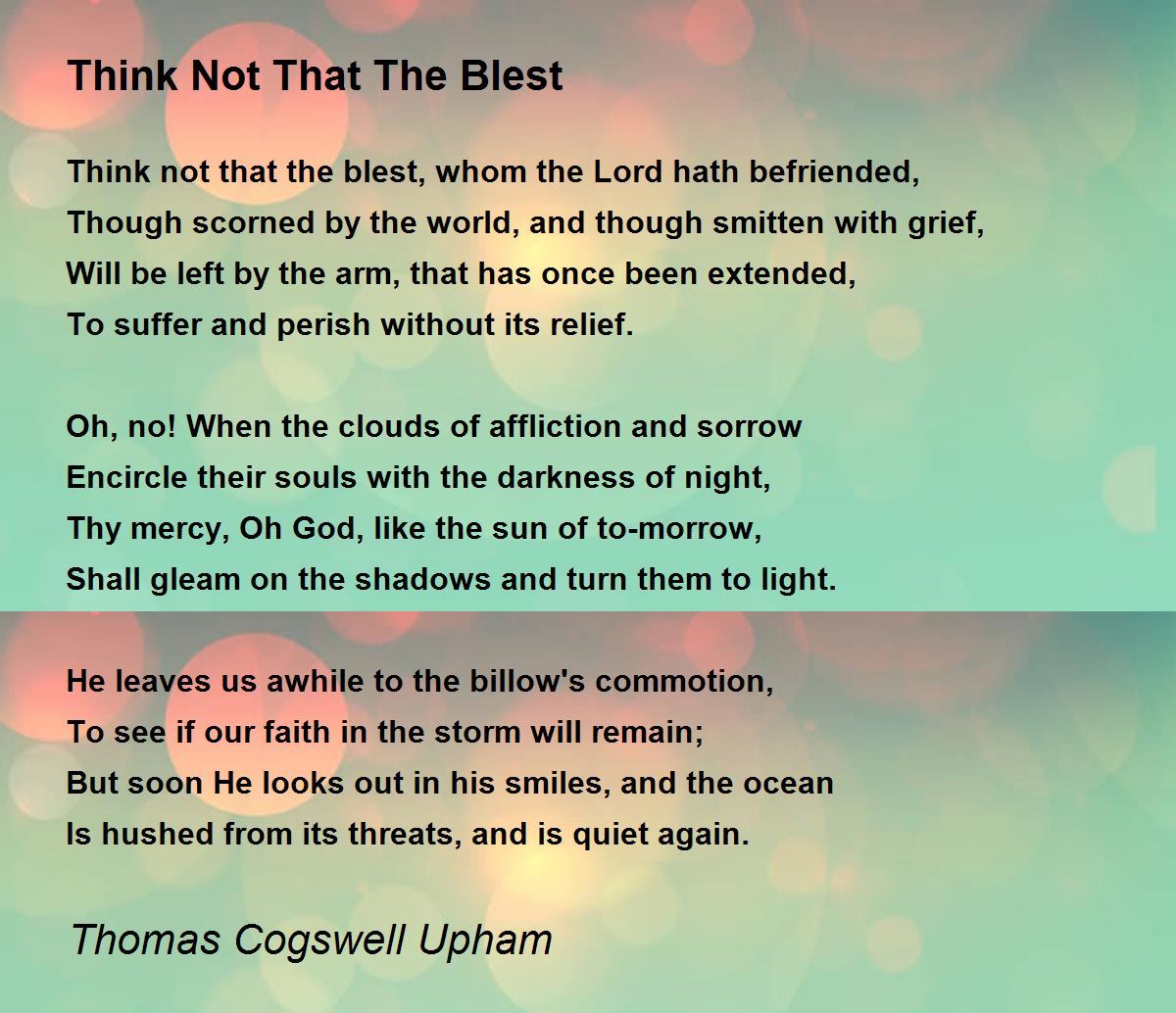 Think Not That The Blest

Think not that the blest, whom the Lord hath befriended,
Though scorned by the world, and though smitten with grief,
Will be left by the arm, that has once been extended,
To suffer and perish without its relief.

Oh, no! When the clouds of affliction and sorrow
Encircle their souls with the darkness of night,
Thy mercy, Oh God, like the sun of to-morrow,
Shall gleam on the shadows and turn them to light.

He leaves us awhile to the billow's commotion,
To see if our faith in the storm will remain;
But soon He looks out in his smiles, and the ocean
Is hushed from its threats, and is quiet again.

Thomas Cogswell Upham